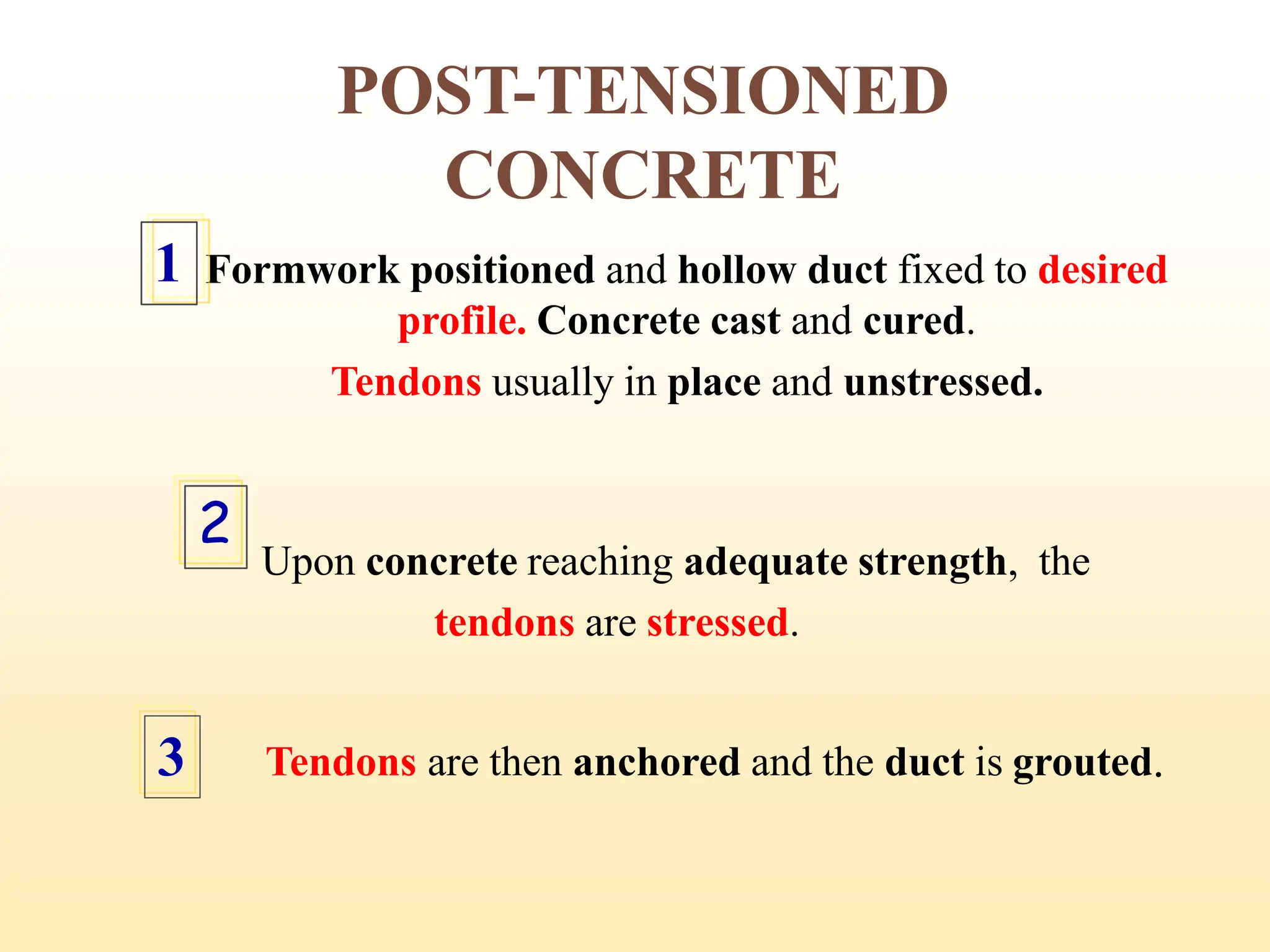 POST-TENSIONED CONCRETE

1

Formwork positioned and hollow duct fixed to desired profile. Concrete cast and cured.

Tendons usually in place and unstressed.

2

Upon concrete reaching adequate strength, the tendons are stressed.

3

Tendons are then anchored and the duct is grouted.